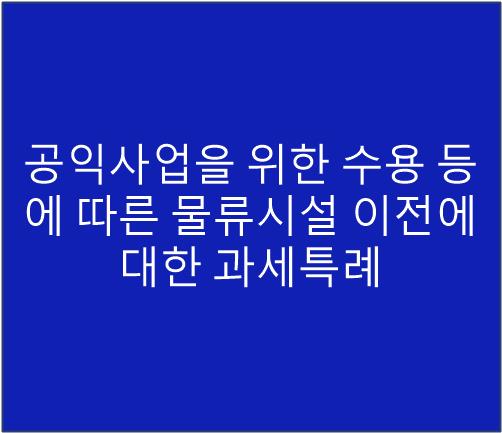 공익사업을 위한 수용 등에 따른 물류시설 이전에 대한 과세특례